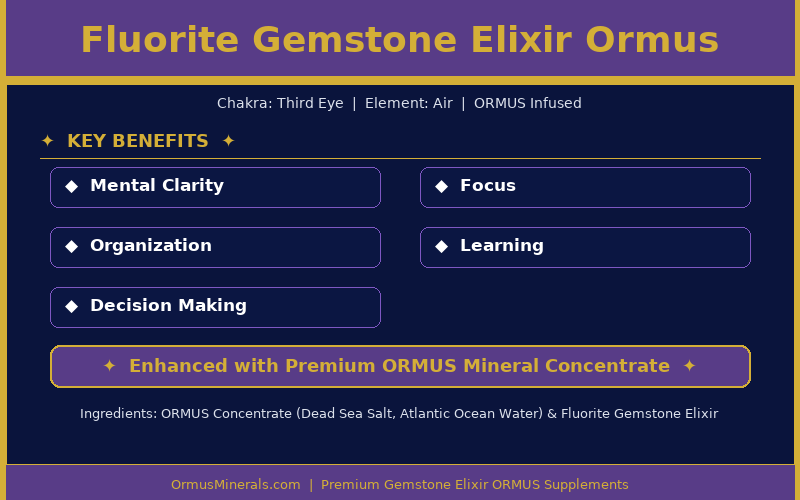 Fluorite Gemstone Elixir Ormus

Chakra: Third Eye | Element: Air | ORMUS Infused

✦ KEY BENEFITS ✦

◆ Mental Clarity

◆ Focus

◆ Organization

◆ Learning

◆ Decision Making

✦ Enhanced with Premium ORMUS Mineral Concentrate ✦

Ingredients: ORMUS Concentrate (Dead Sea Salt, Atlantic Ocean Water) & Fluorite Gemstone Elixir

OrmusMinerals.com | Premium Gemstone Elixir ORMUS Supplements